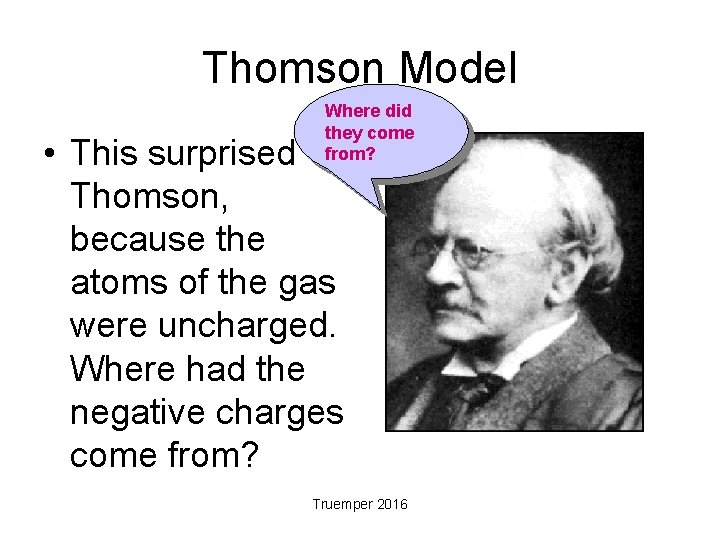 Thomson Model

Where did they come from?

• This surprised Thomson, because the atoms of the gas were uncharged. Where had the negative charges come from?

Truemper 2016